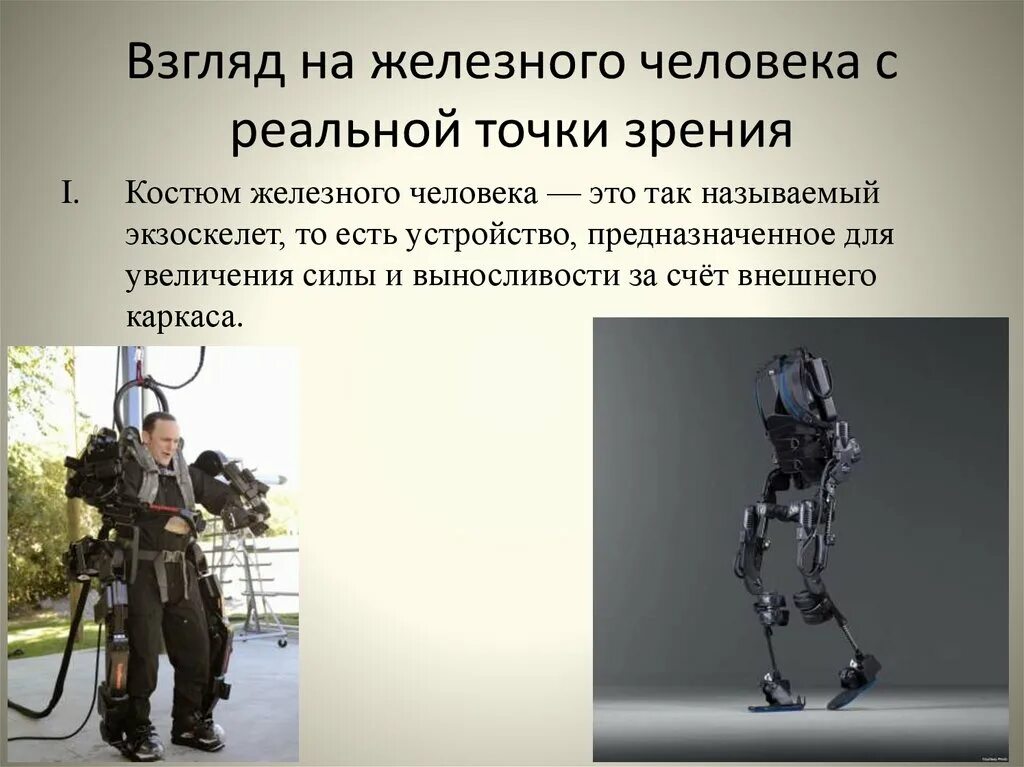 Взгляд на железного человека с реальной точки зрения

I. Костюм железного человека — это так называемый экзоскелет, то есть устройство, предназначенное для увеличения силы и выносливости за счёт внешнего каркаса.